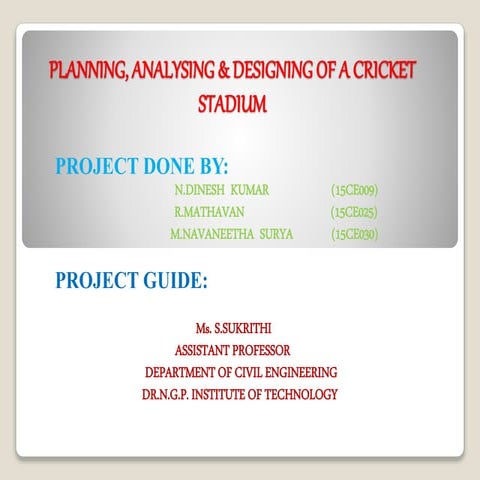 PLANNING, ANALYSING & DESIGNING OF A CRICKET STADIUM

PROJECT DONE BY:

N.DINESH KUMAR (15CE009)
R.MATHAVAN (15CE025)
M.NAVANEETHA SURYA (15CE030)

PROJECT GUIDE:

Ms. S.SUKRITHI
ASSISTANT PROFESSOR
DEPARTMENT OF CIVIL ENGINEERING
DR.N.G.P. INSTITUTE OF TECHNOLOGY